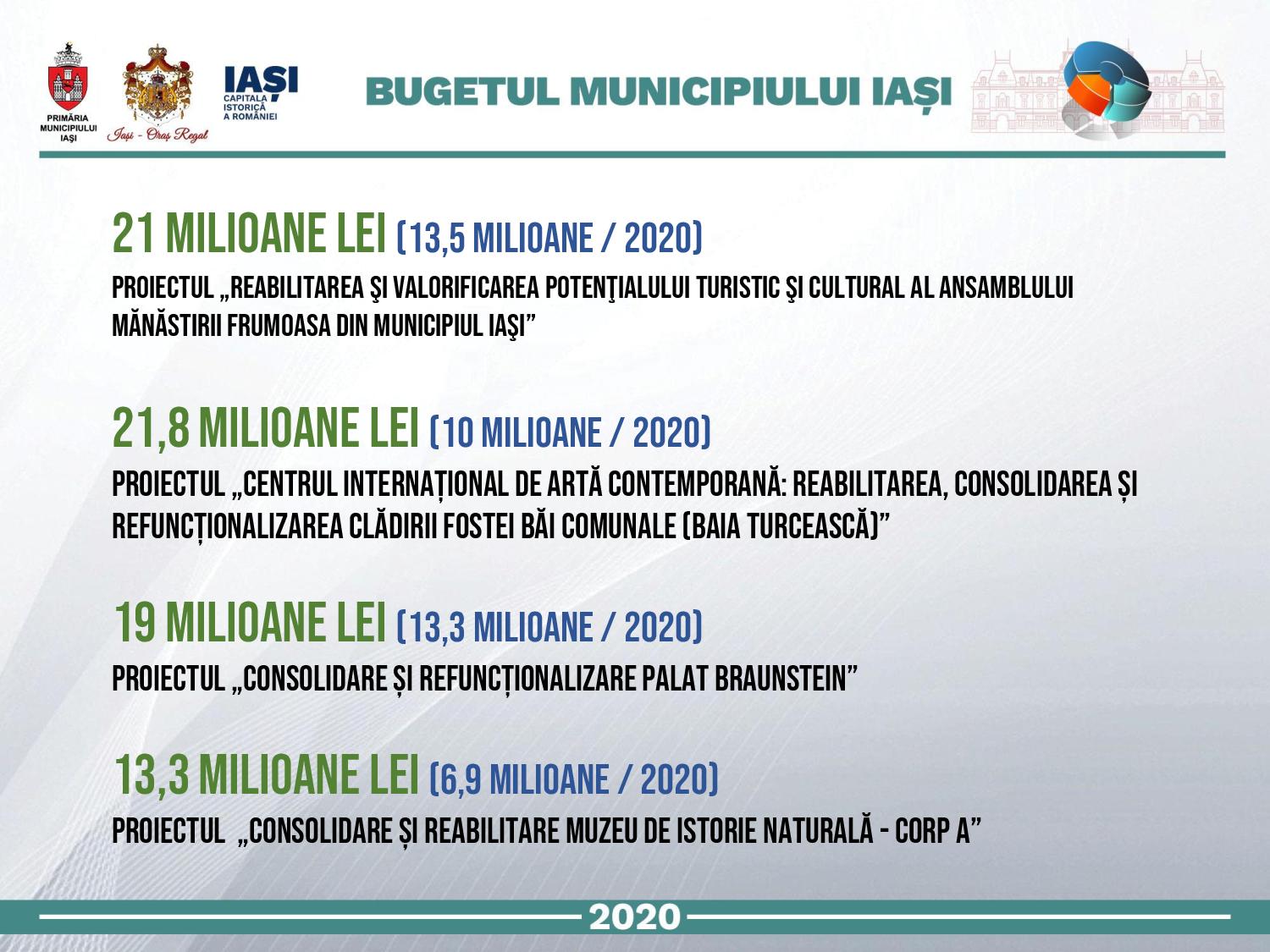 PRIMĂRIA MUNICIPIULUI IAȘI

Iași - Oraș Regal

IAȘI CAPITALA ISTORICĂ A ROMÂNIEI

BUGETUL MUNICIPIULUI IAȘI

21 MILIOANE LEI (13,5 MILIOANE / 2020)
PROIECTUL „REABILITAREA ŞI VALORIFICAREA POTENŢIALULUI TURISTIC ŞI CULTURAL AL ANSAMBLULUI MĂNĂSTIRII FRUMOASA DIN MUNICIPIUL IAŞI”

21,8 MILIOANE LEI (10 MILIOANE / 2020)
PROIECTUL „CENTRUL INTERNAȚIONAL DE ARTĂ CONTEMPORANĂ: REABILITAREA, CONSOLIDAREA ȘI REFUNCȚIONALIZAREA CLĂDIRII FOSTEI BĂI COMUNALE (BAIA TURCEASCĂ)”

19 MILIOANE LEI (13,3 MILIOANE / 2020)
PROIECTUL „CONSOLIDARE ȘI REFUNCȚIONALIZARE PALAT BRAUNSTEIN”

13,3 MILIOANE LEI (6,9 MILIOANE / 2020)
PROIECTUL „CONSOLIDARE ȘI REABILITARE MUZEU DE ISTORIE NATURALĂ - CORP A”

2020